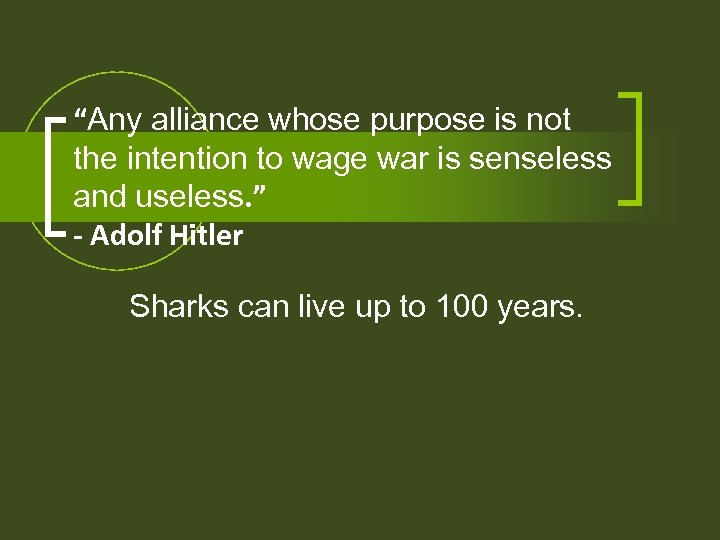 “Any alliance whose purpose is not the intention to wage war is senseless and useless.”
- Adolf Hitler

Sharks can live up to 100 years.